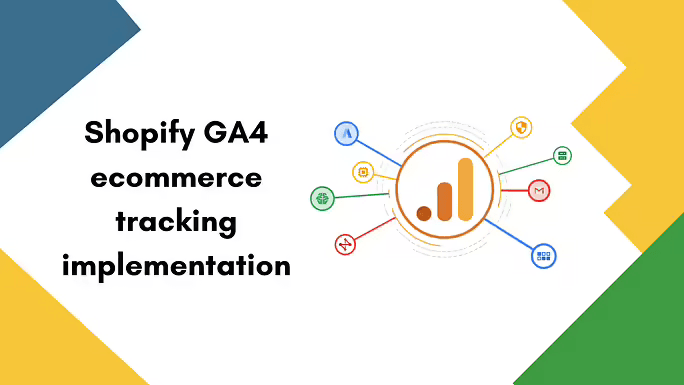 Shopify GA4 ecommerce tracking implementation